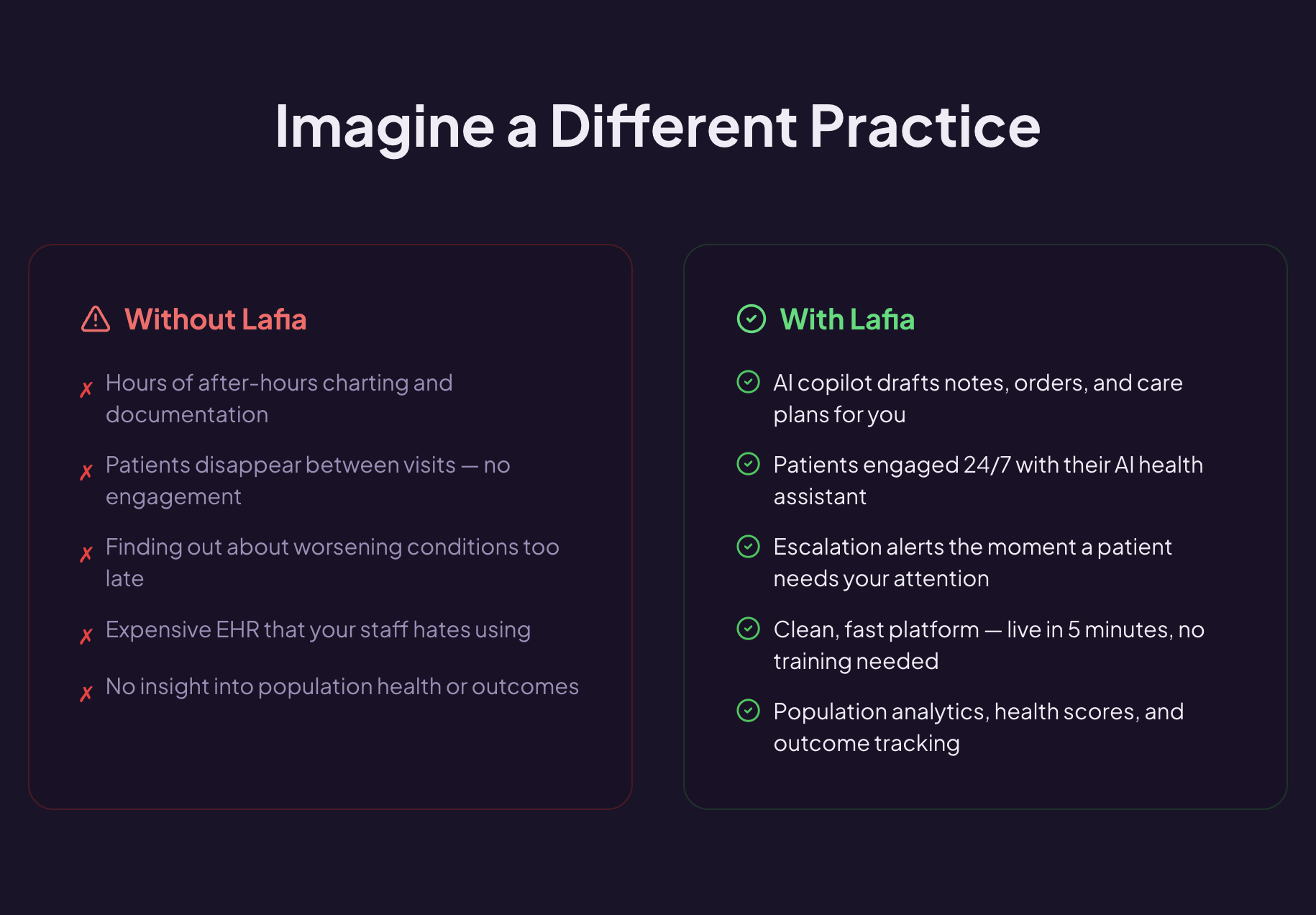 Imagine a Different Practice

Without Lafia

✗ Hours of after-hours charting and documentation

✗ Patients disappear between visits — no engagement

✗ Finding out about worsening conditions too late

✗ Expensive EHR that your staff hates using

✗ No insight into population health or outcomes

With Lafia

AI copilot drafts notes, orders, and care plans for you

Patients engaged 24/7 with their AI health assistant

Escalation alerts the moment a patient needs your attention

Clean, fast platform — live in 5 minutes, no training needed

Population analytics, health scores, and outcome tracking